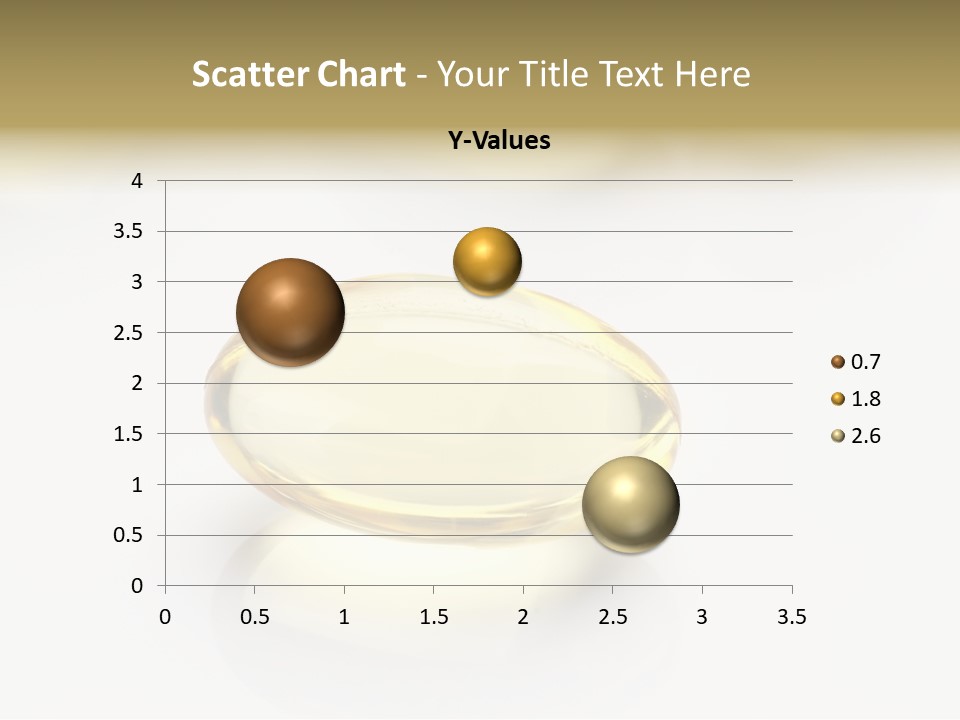 Scatter Chart - Your Title Text Here

Y-Values

4
3.5
3
2.5
2
1.5
1
0.5
0

0 0.5 1 1.5 2 2.5 3 3.5

0.7
1.8
2.6